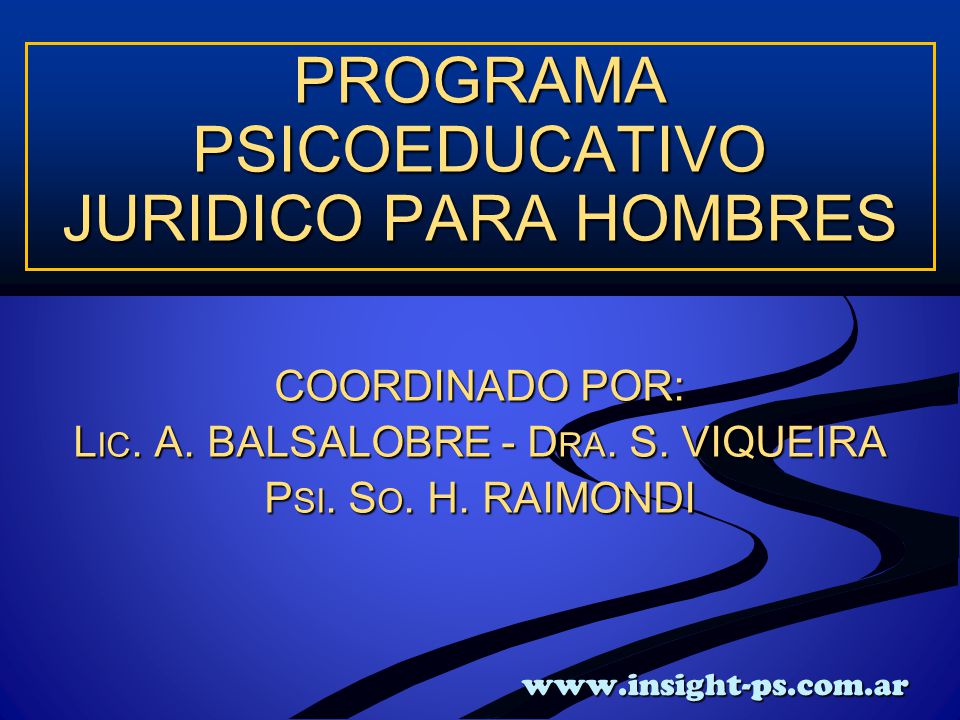 PROGRAMA PSICOEDUCATIVO JURIDICO PARA HOMBRES

COORDINADO POR:
LIC. A. BALSALOBRE - DRA. S. VIQUEIRA
PSI. SO. H. RAIMONDI

www.insight-ps.com.ar